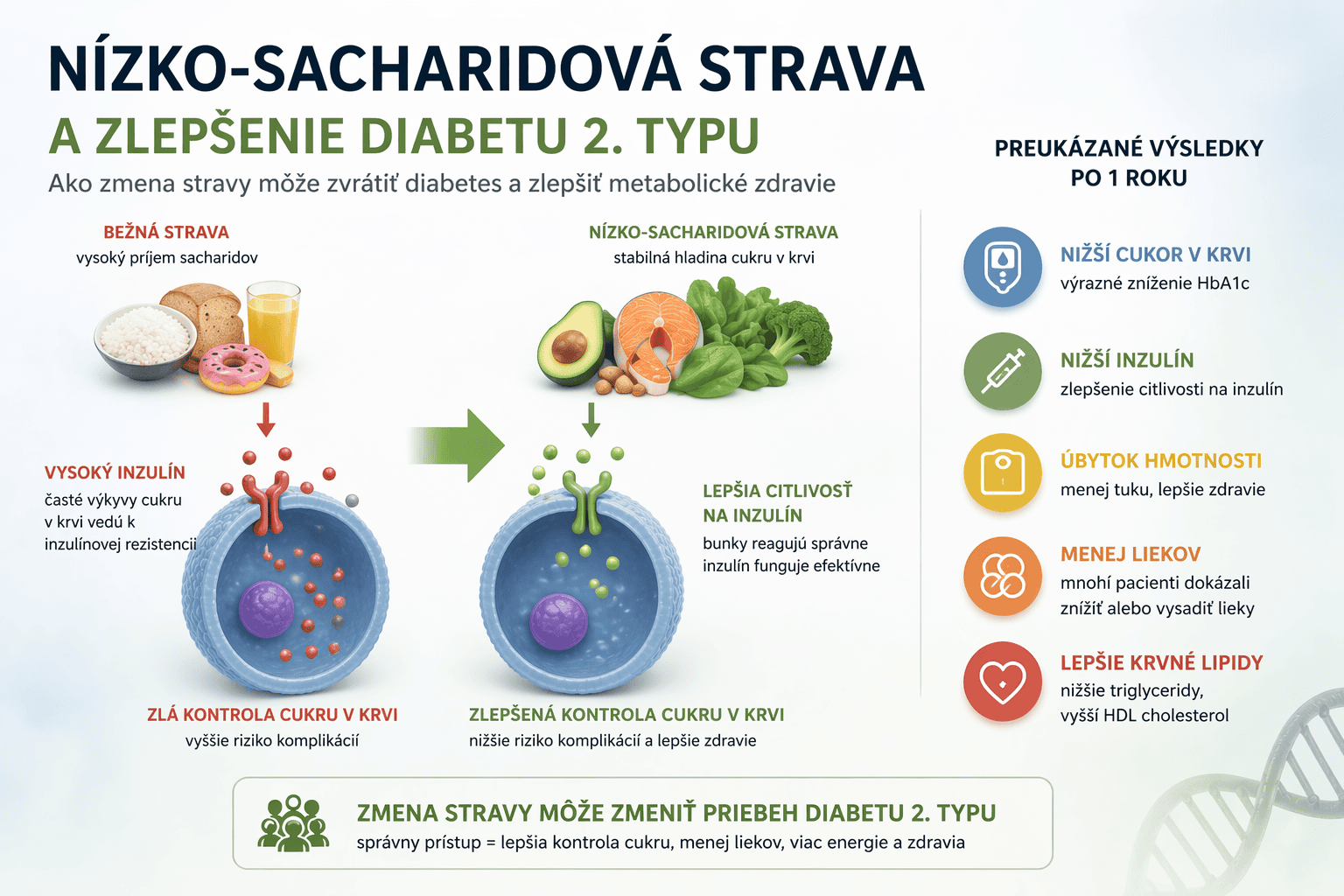 NÍZKO-SACHARIDOVÁ STRAVA
A ZLEPŠENIE DIABETU 2. TYPU
Ako zmena stravy môže zvrátiť diabetes a zlepšiť metabolické zdravie

BEŽNÁ STRAVA
vysoký príjem sacharidov

VYSOKÝ INZULÍN
časté výkyvy cukru v krvi vedú k inzulínovej rezistencii

ZLÁ KONTROLA CUKRU V KRVI
vyššie riziko komplikácií

NÍZKO-SACHARIDOVÁ STRAVA
stabilná hladina cukru v krvi

LEPŠIA CITLIVOSŤ NA INZULÍN
bunky reagujú správne inzulín funguje efektívne

ZLEPŠENÁ KONTROLA CUKRU V KRVI
nižšie riziko komplikácií a lepšie zdravie

PREUKÁZANÉ VÝSLEDKY PO 1 ROKU

NIŽŠÍ CUKOR V KRVI
výrazné zníženie HbA1c

NIŽŠÍ INZULÍN
zlepšenie citlivosti na inzulín

ÚBYTOK HMOTNOSTI
menej tuku, lepšie zdravie

MENEJ LIEKOV
mnohí pacienti dokázali znížiť alebo vysadiť lieky

LEPŠIE KRVNÉ LIPIDY
nižšie triglyceridy, vyšší HDL cholesterol

ZMENA STRAVY MÔŽE ZMENIŤ PRIEBEH DIABETU 2. TYPU
správny prístup = lepšia kontrola cukru, menej liekov, viac energie a zdravia